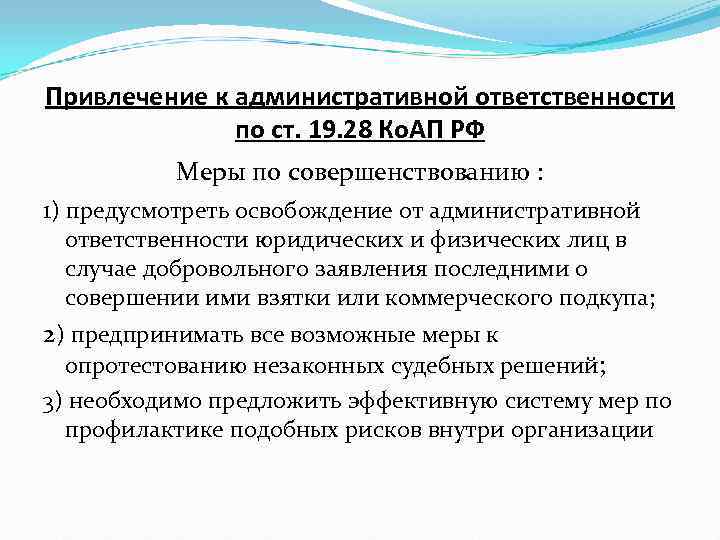 Привлечение к административной ответственности по ст. 19.28 КоАП РФ

Меры по совершенствованию :

1) предусмотреть освобождение от административной ответственности юридических и физических лиц в случае добровольного заявления последними о совершении ими взятки или коммерческого подкупа;

2) предпринимать все возможные меры к опротестованию незаконных судебных решений;

3) необходимо предложить эффективную систему мер по профилактике подобных рисков внутри организации